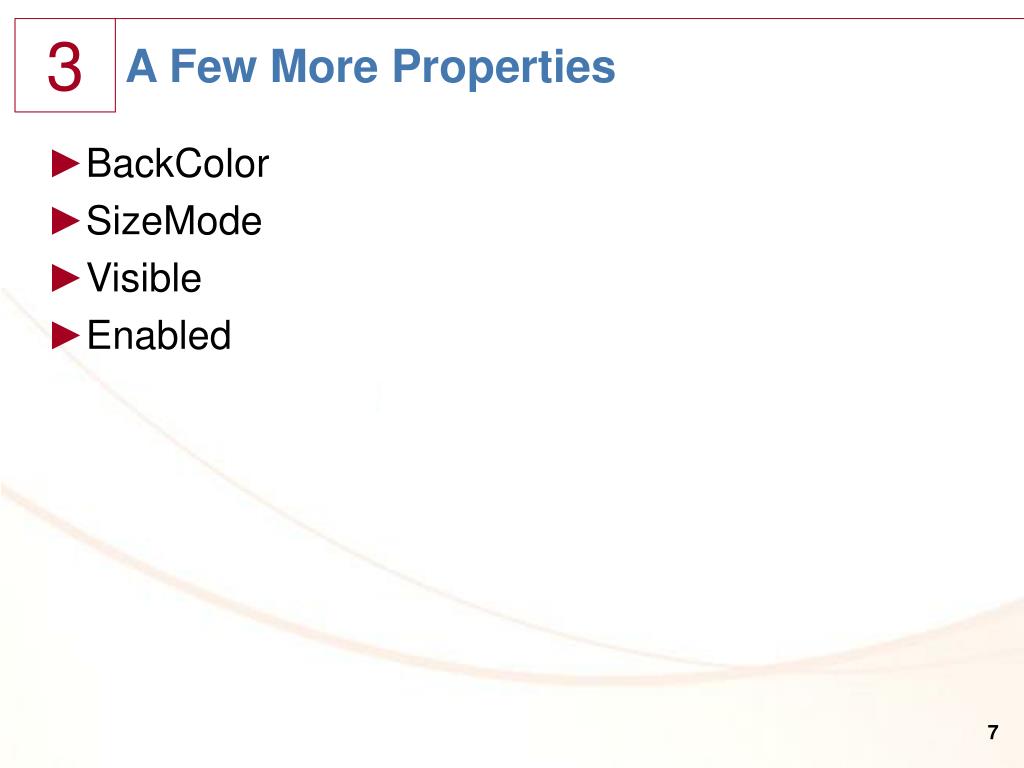 3

A Few More Properties

►BackColor
►SizeMode
►Visible
►Enabled

7